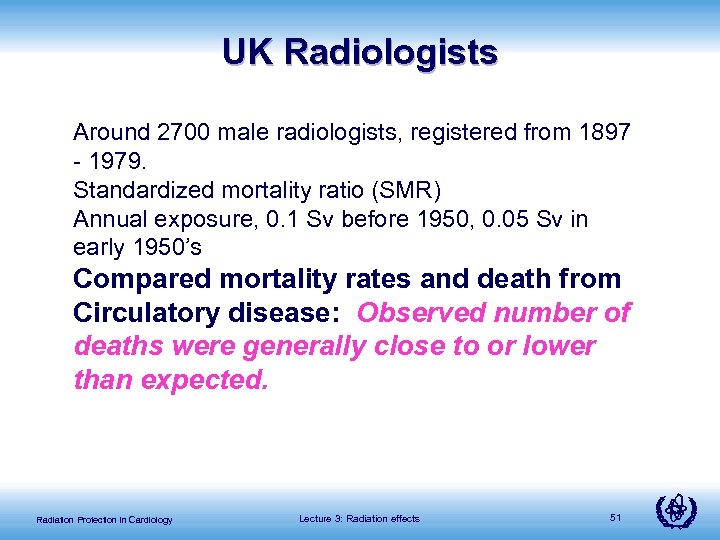 UK Radiologists

Around 2700 male radiologists, registered from 1897 - 1979.
Standardized mortality ratio (SMR)
Annual exposure, 0.1 Sv before 1950, 0.05 Sv in early 1950's

Compared mortality rates and death from Circulatory disease: Observed number of deaths were generally close to or lower than expected.

Radiation Protection in Cardiology

Lecture 3: Radiation effects

51